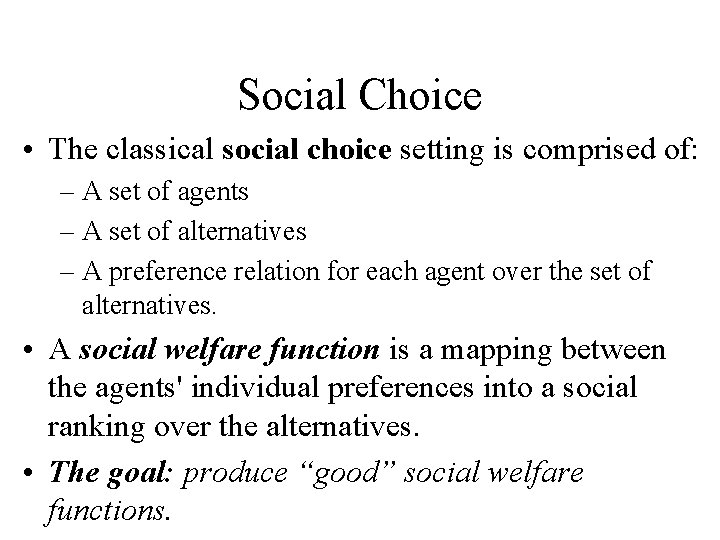 Social Choice

• The classical social choice setting is comprised of:
– A set of agents
– A set of alternatives
– A preference relation for each agent over the set of alternatives.

• A social welfare function is a mapping between the agents' individual preferences into a social ranking over the alternatives.

• The goal: produce “good” social welfare functions.